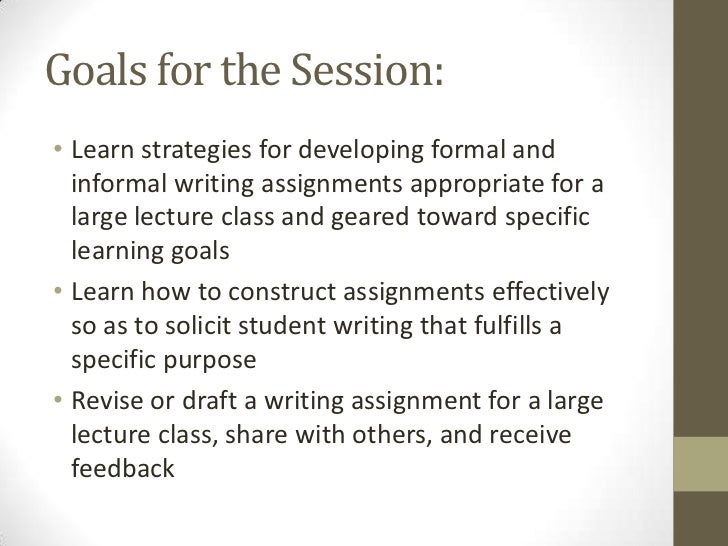 Goals for the Session:

• Learn strategies for developing formal and informal writing assignments appropriate for a large lecture class and geared toward specific learning goals
• Learn how to construct assignments effectively so as to solicit student writing that fulfills a specific purpose
• Revise or draft a writing assignment for a large lecture class, share with others, and receive feedback